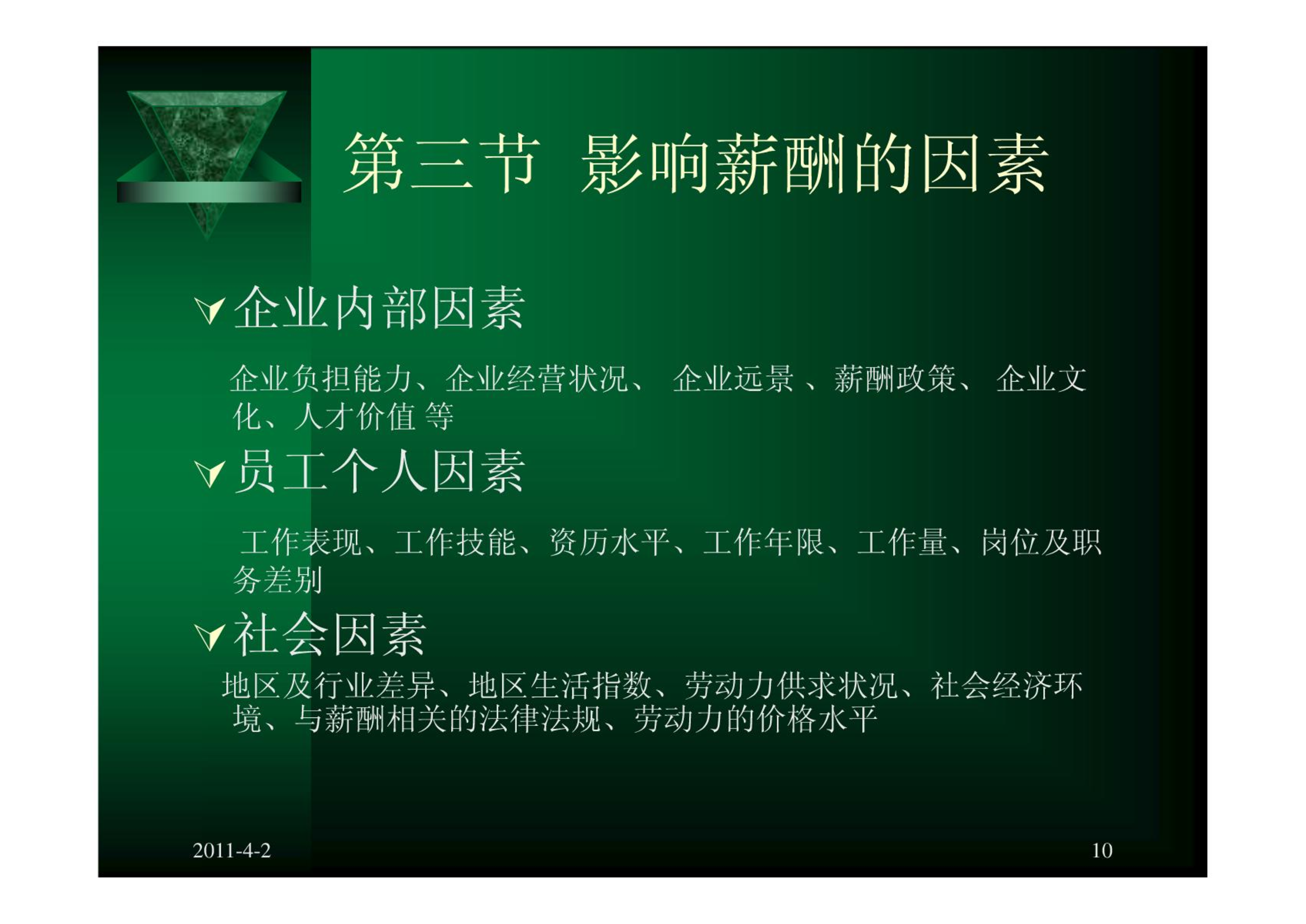 第三节 影响薪酬的因素

企业内部因素

企业负担能力、企业经营状况、 企业远景 、薪酬政策、 企业文化、人才价值 等

员工个人因素

工作表现、工作技能、资历水平、工作年限、工作量、岗位及职务差别

社会因素

地区及行业差异、地区生活指数、劳动力供求状况、社会经济环境、与薪酬相关的法律法规、劳动力的价格水平

2011-4-2

10